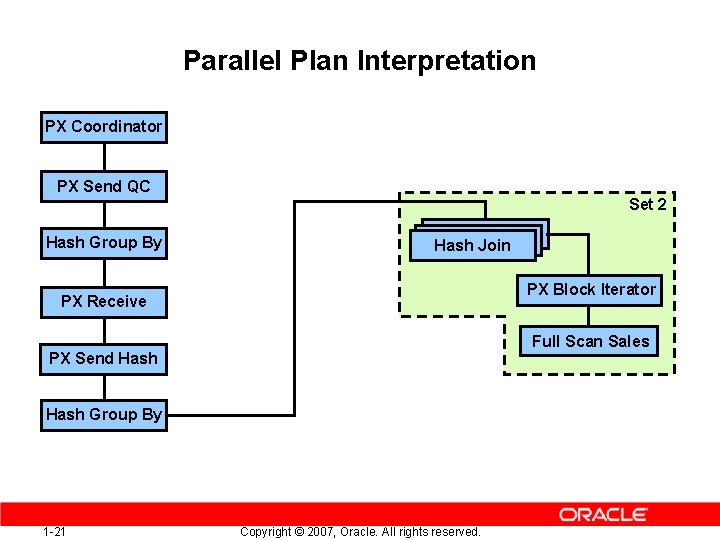 Parallel Plan Interpretation

PX Coordinator

PX Send QC

Hash Group By

PX Receive

PX Send Hash

Hash Group By

Set 2

Hash Join

PX Block Iterator

Full Scan Sales

ORACLE

1-21

Copyright © 2007, Oracle. All rights reserved.